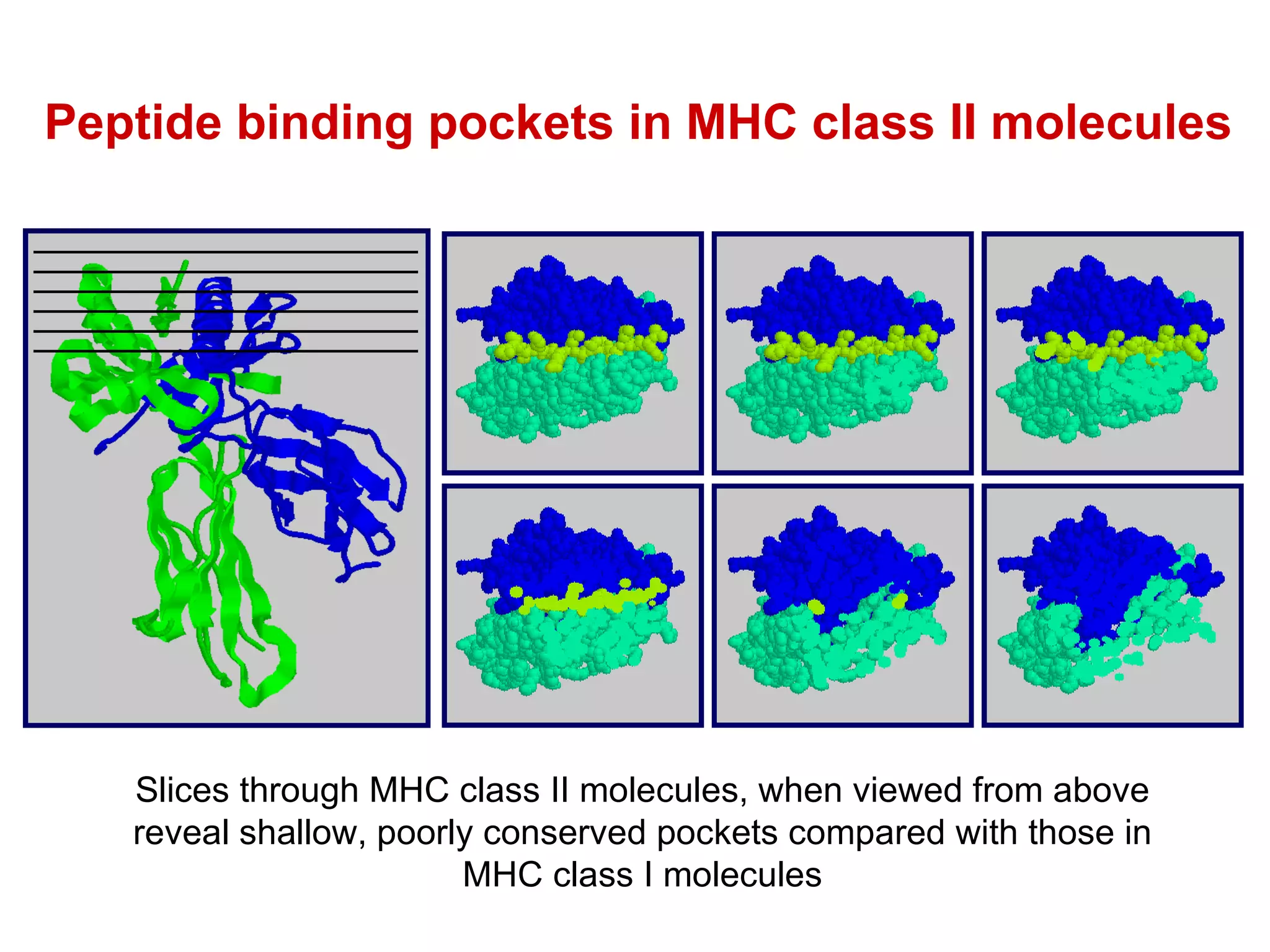 Peptide binding pockets in MHC class II molecules

Slices through MHC class II molecules, when viewed from above reveal shallow, poorly conserved pockets compared with those in MHC class I molecules